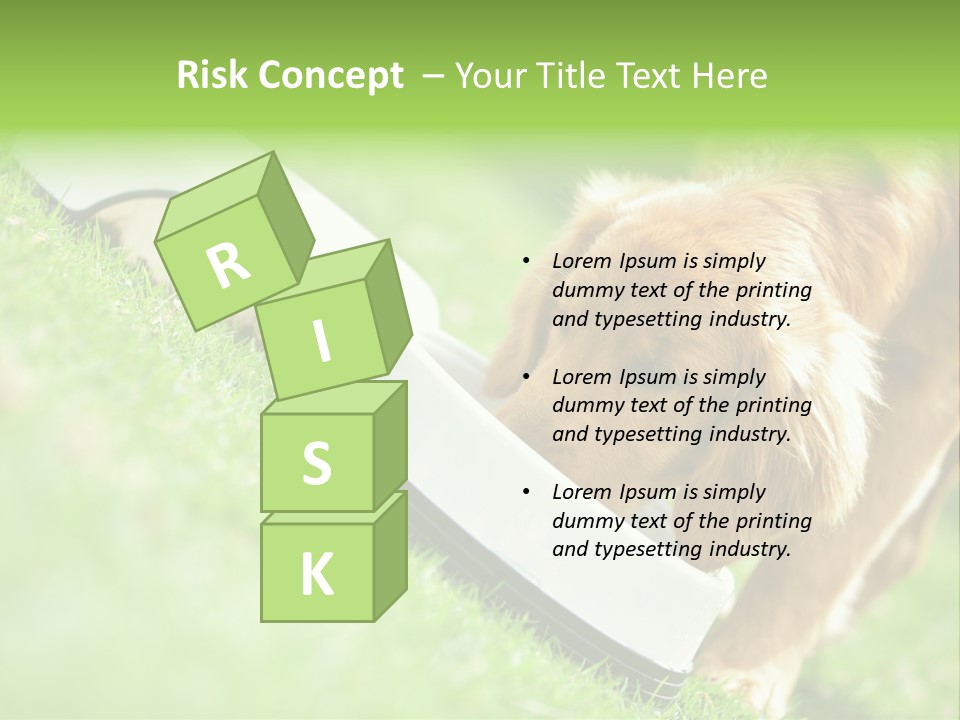 Risk Concept – Your Title Text Here

R
I
S
K

• Lorem Ipsum is simply dummy text of the printing and typesetting industry.

• Lorem Ipsum is simply dummy text of the printing and typesetting industry.

• Lorem Ipsum is simply dummy text of the printing and typesetting industry.